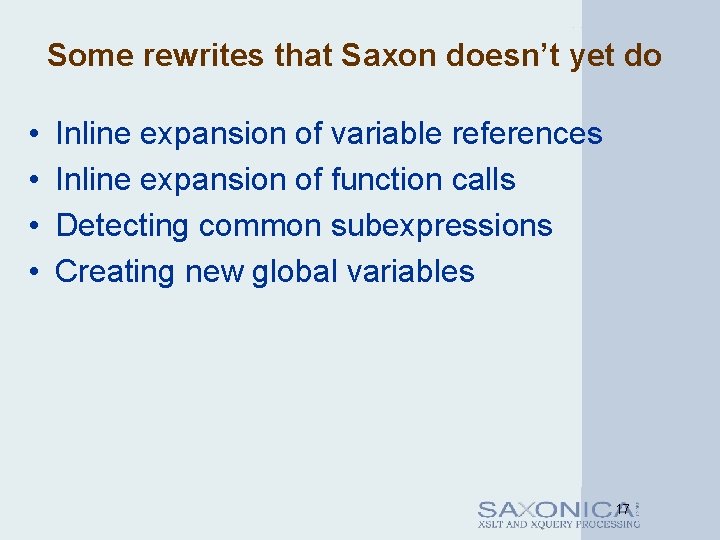 Some rewrites that Saxon doesn't yet do

• Inline expansion of variable references
• Inline expansion of function calls
• Detecting common subexpressions
• Creating new global variables

SAXONICA
XSLT AND XQUERY PROCESSING

17